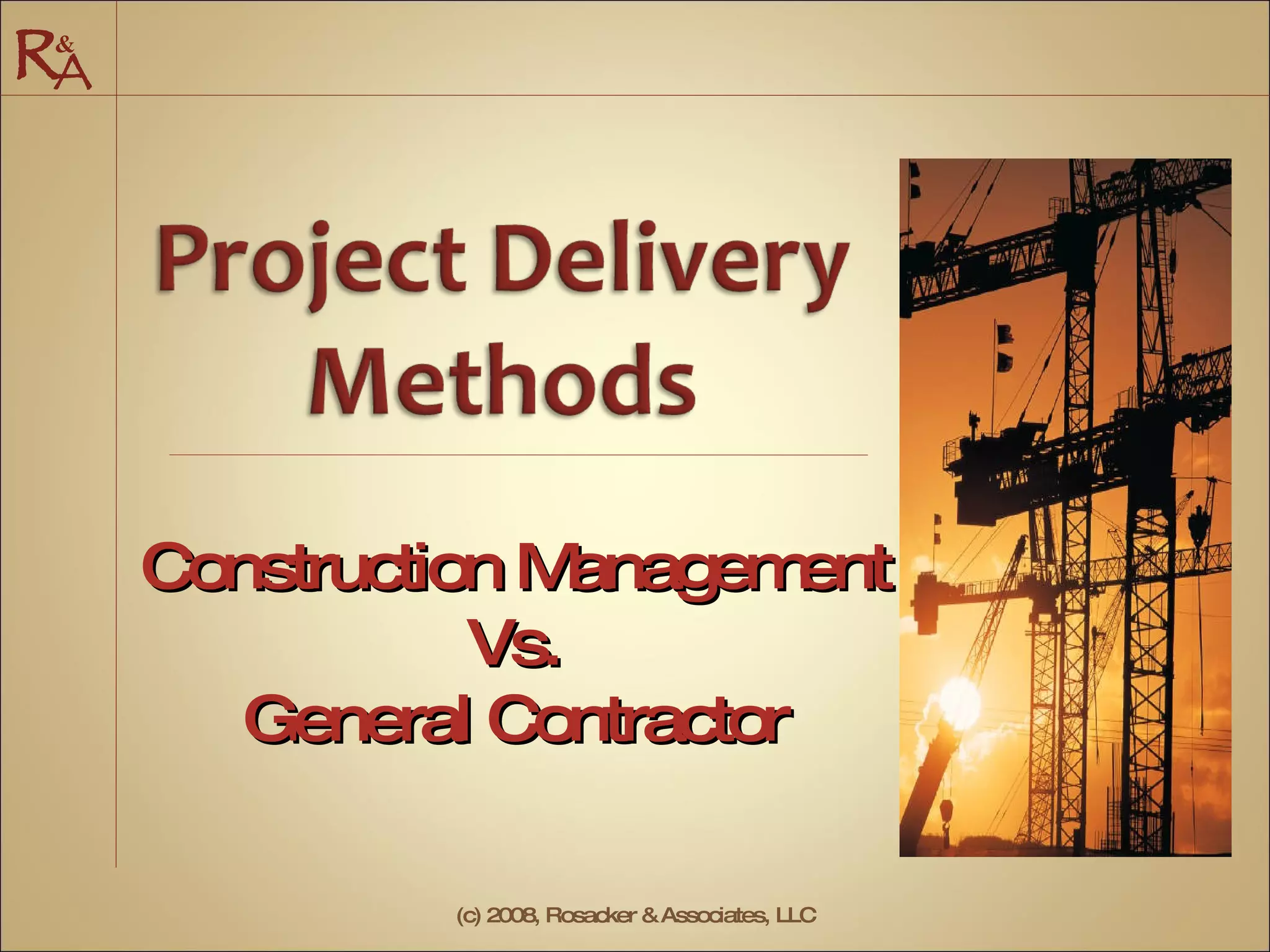 R&A

Project Delivery Methods

Construction Management
Vs.
General Contractor

(c) 2008, Rosacker & Associates, LLC